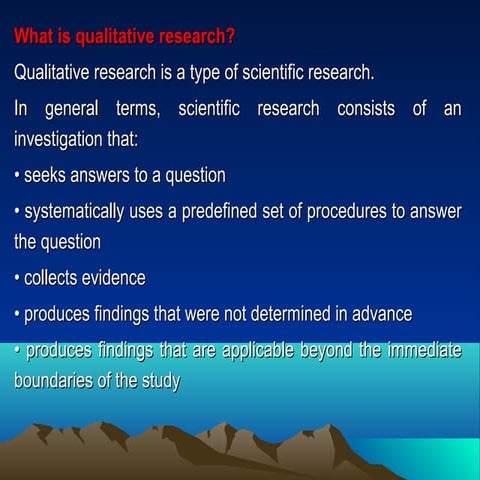 What is qualitative research?

Qualitative research is a type of scientific research.

In general terms, scientific research consists of an investigation that:

• seeks answers to a question

• systematically uses a predefined set of procedures to answer the question

• collects evidence

• produces findings that were not determined in advance

• produces findings that are applicable beyond the immediate boundaries of the study